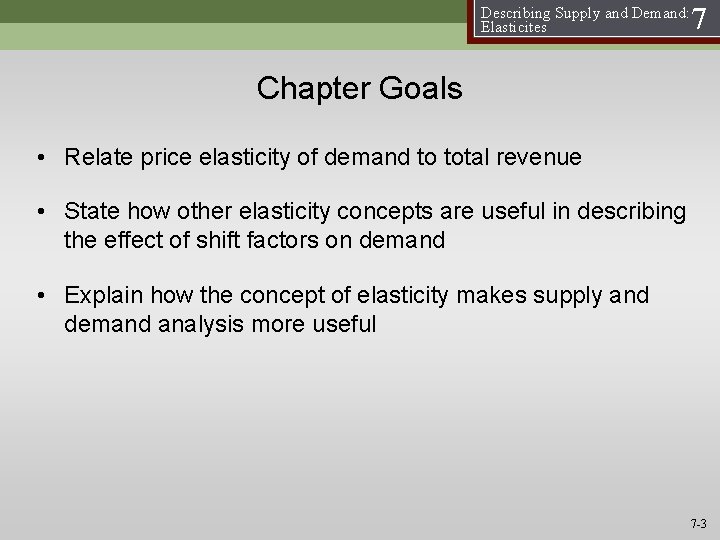 Describing Supply and Demand: Elasticites 7

Chapter Goals

• Relate price elasticity of demand to total revenue

• State how other elasticity concepts are useful in describing the effect of shift factors on demand

• Explain how the concept of elasticity makes supply and demand analysis more useful

7-3